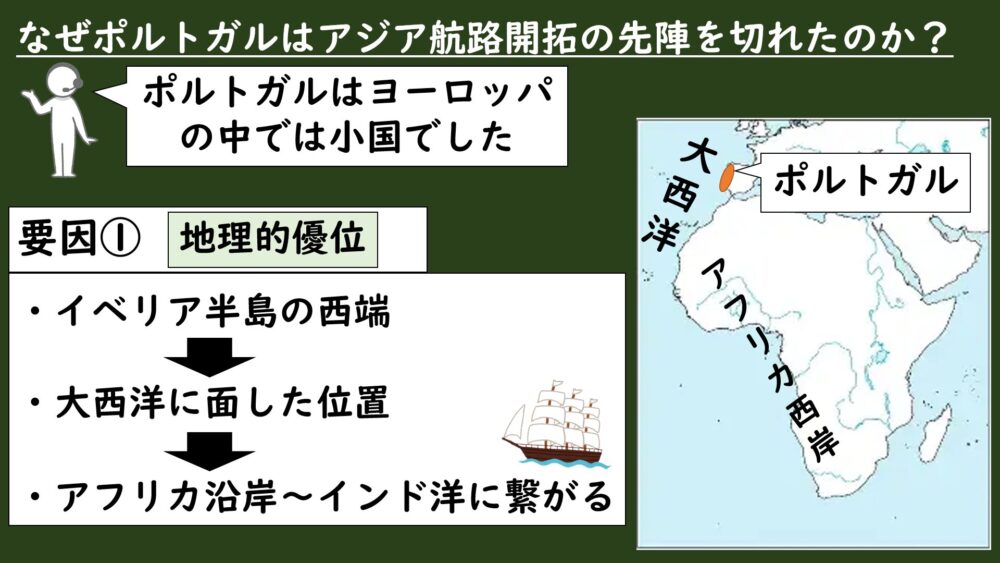 なぜポルトガルはアジア航路開拓の先陣を切れたのか？

ポルトガルはヨーロッパの中では小国でした

要因①　地理的優位

・イベリア半島の西端

・大西洋に面した位置

・アフリカ沿岸～インド洋に繋がる

大西洋

ポルトガル

アフリカ西岸